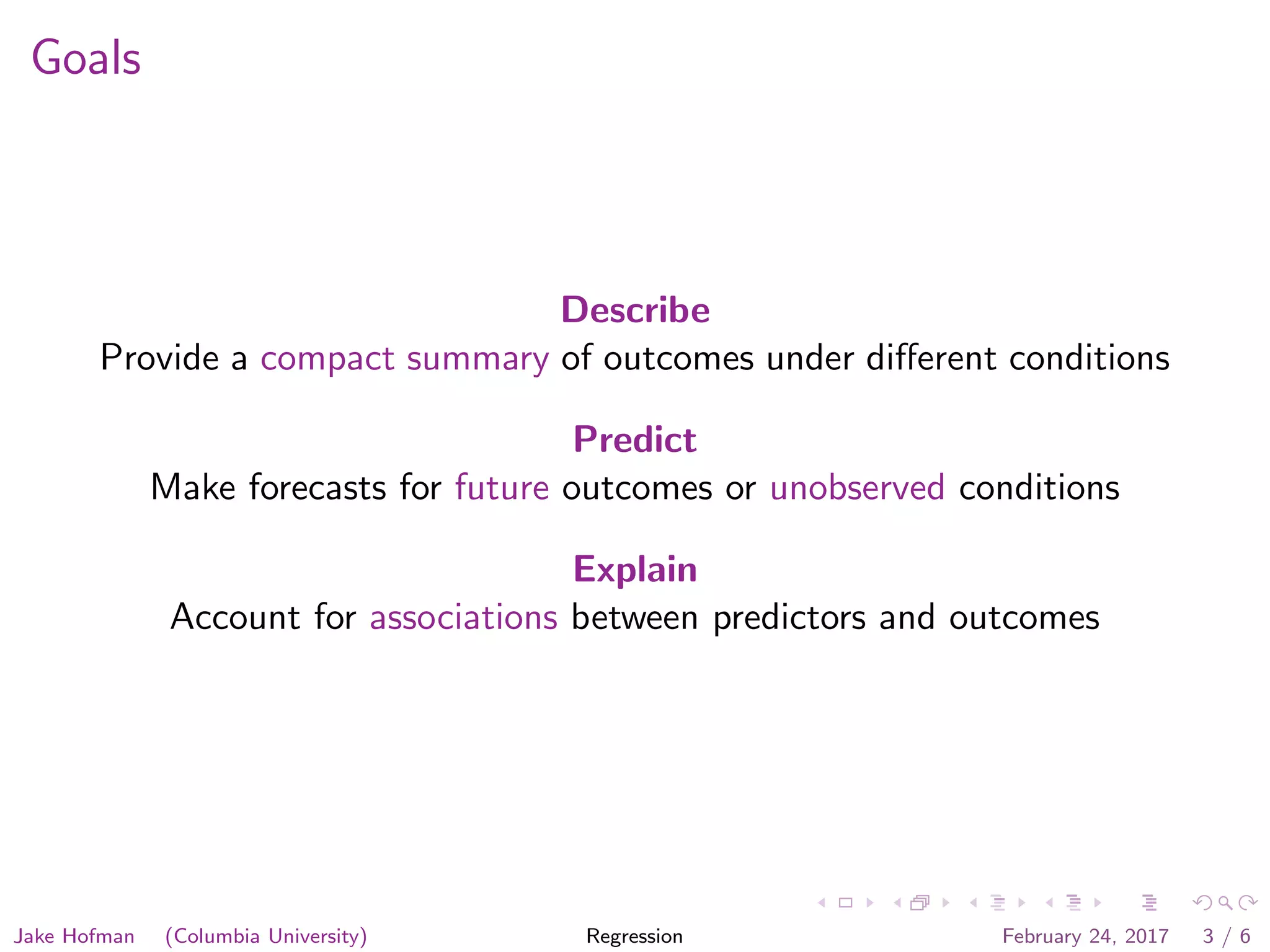 Goals

Describe
Provide a compact summary of outcomes under different conditions

Predict
Make forecasts for future outcomes or unobserved conditions

Explain
Account for associations between predictors and outcomes

Jake Hofman (Columbia University) Regression February 24, 2017 3 / 6